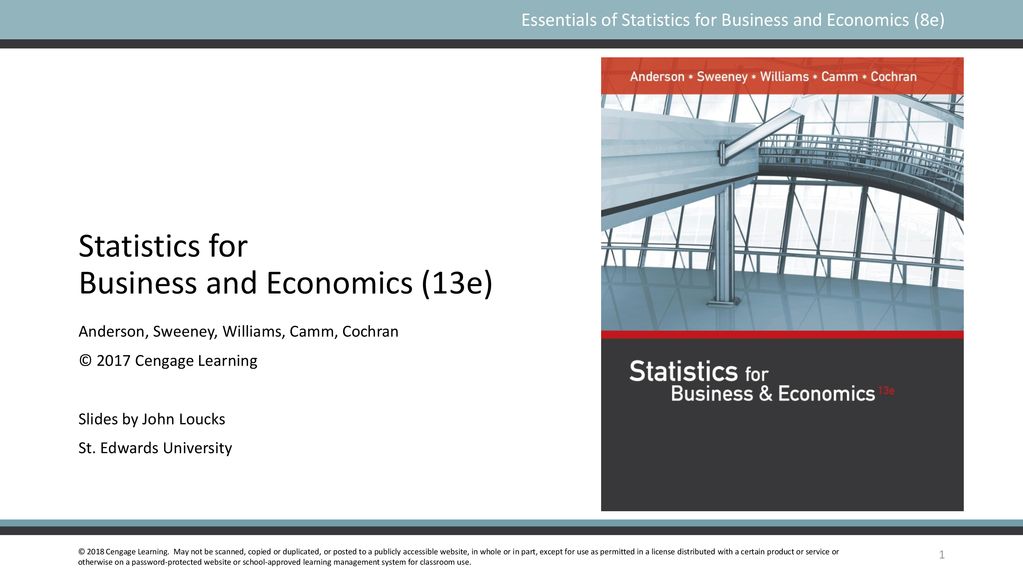 Essentials of Statistics for Business and Economics (8e)

Statistics for
Business and Economics (13e)

Anderson, Sweeney, Williams, Camm, Cochran

© 2017 Cengage Learning

Slides by John Loucks

St. Edwards University

Anderson • Sweeney • Williams • Camm • Cochran

Statistics for
Business & Economics 13e

© 2018 Cengage Learning. May not be scanned, copied or duplicated, or posted to a publicly accessible website, in whole or in part, except for use as permitted in a license distributed with a certain product or service or otherwise on a password-protected website or school-approved learning management system for classroom use.

1